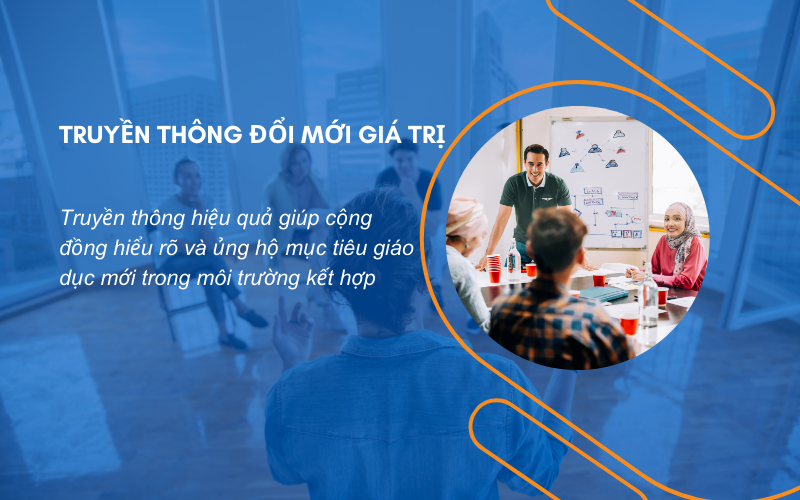 TRUYỀN THÔNG ĐỔI MỚI GIÁ TRỊ

Truyền thông hiệu quả giúp cộng đồng hiểu rõ và ủng hộ mục tiêu giáo dục mới trong môi trường kết hợp